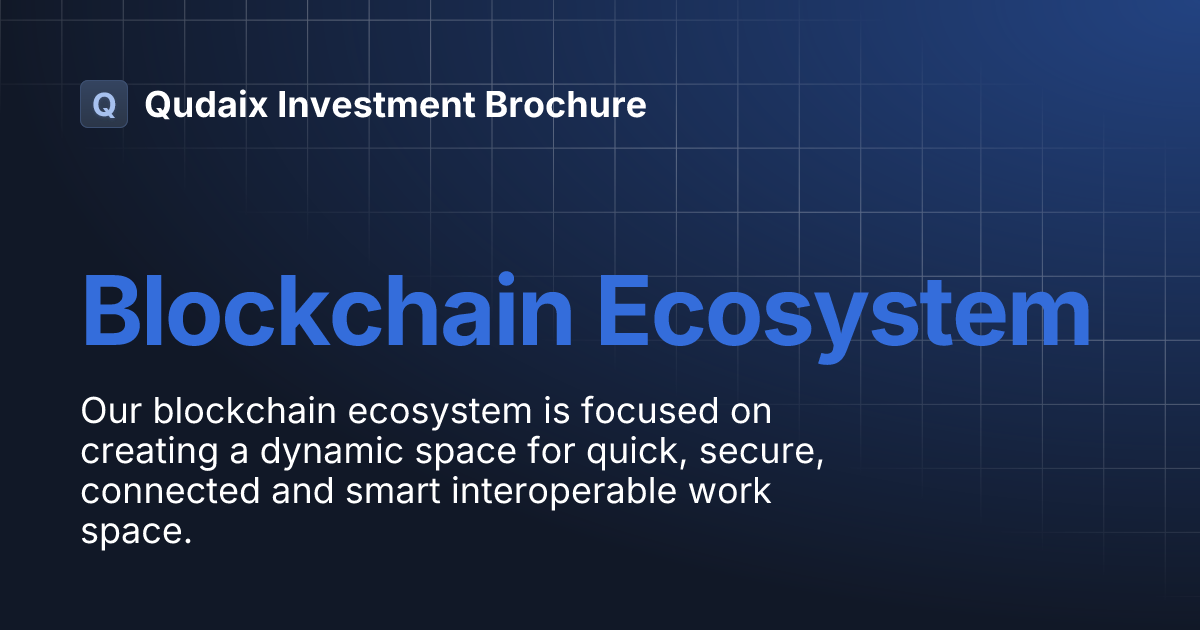 Q Qudaix Investment Brochure

Blockchain Ecosystem

Our blockchain ecosystem is focused on creating a dynamic space for quick, secure, connected and smart interoperable work space.